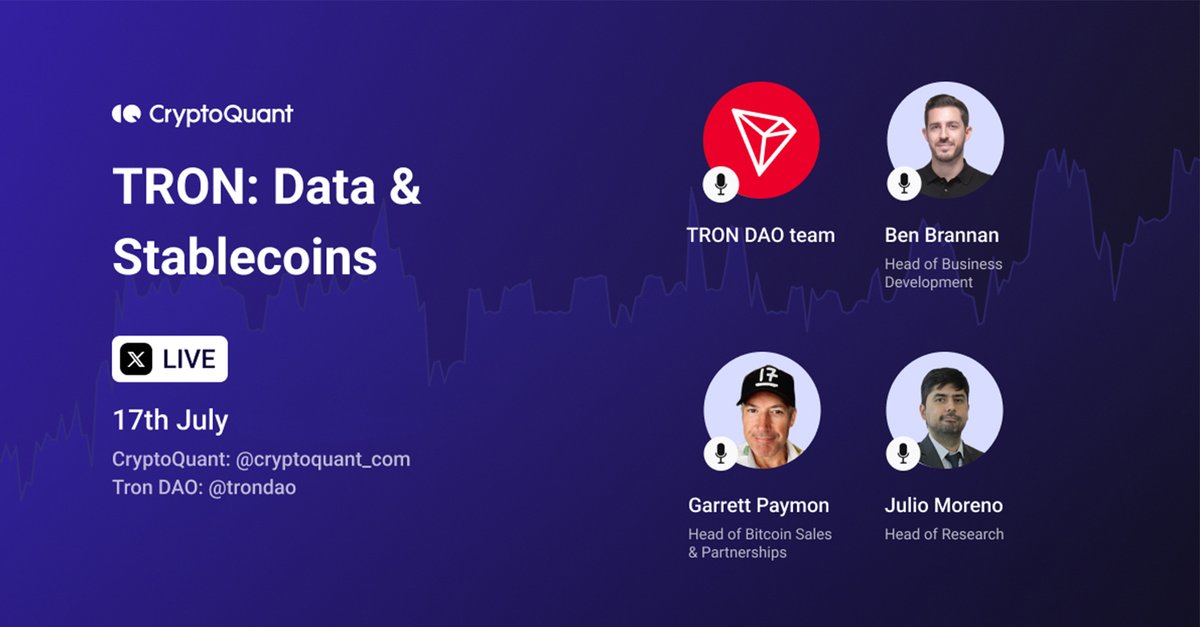 CryptoQuant

TRON: Data & Stablecoins

LIVE

17th July

CryptoQuant: @cryptoquant_com
Tron DAO: @trondao

TRON DAO team

Ben Brannan
Head of Business Development

17

Garrett Paymon
Head of Bitcoin Sales & Partnerships

Julio Moreno
Head of Research